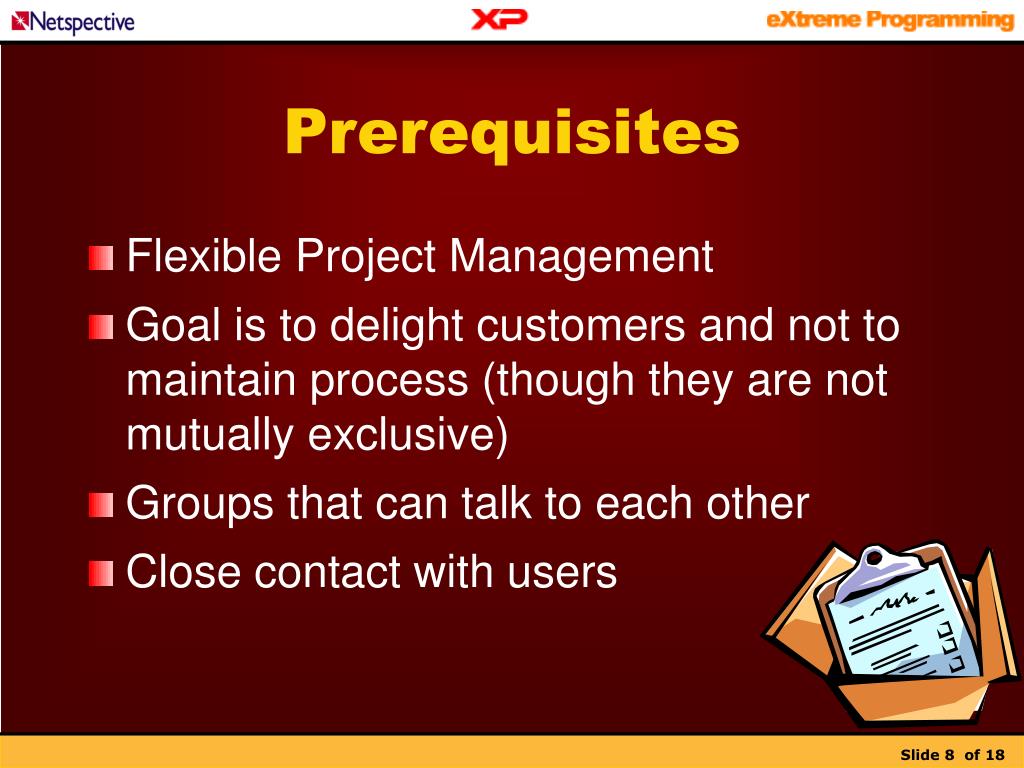 Netspective XP eXtreme Programming

Prerequisites

Flexible Project Management
Goal is to delight customers and not to maintain process (though they are not mutually exclusive)
Groups that can talk to each other
Close contact with users

Slide 8 of 18